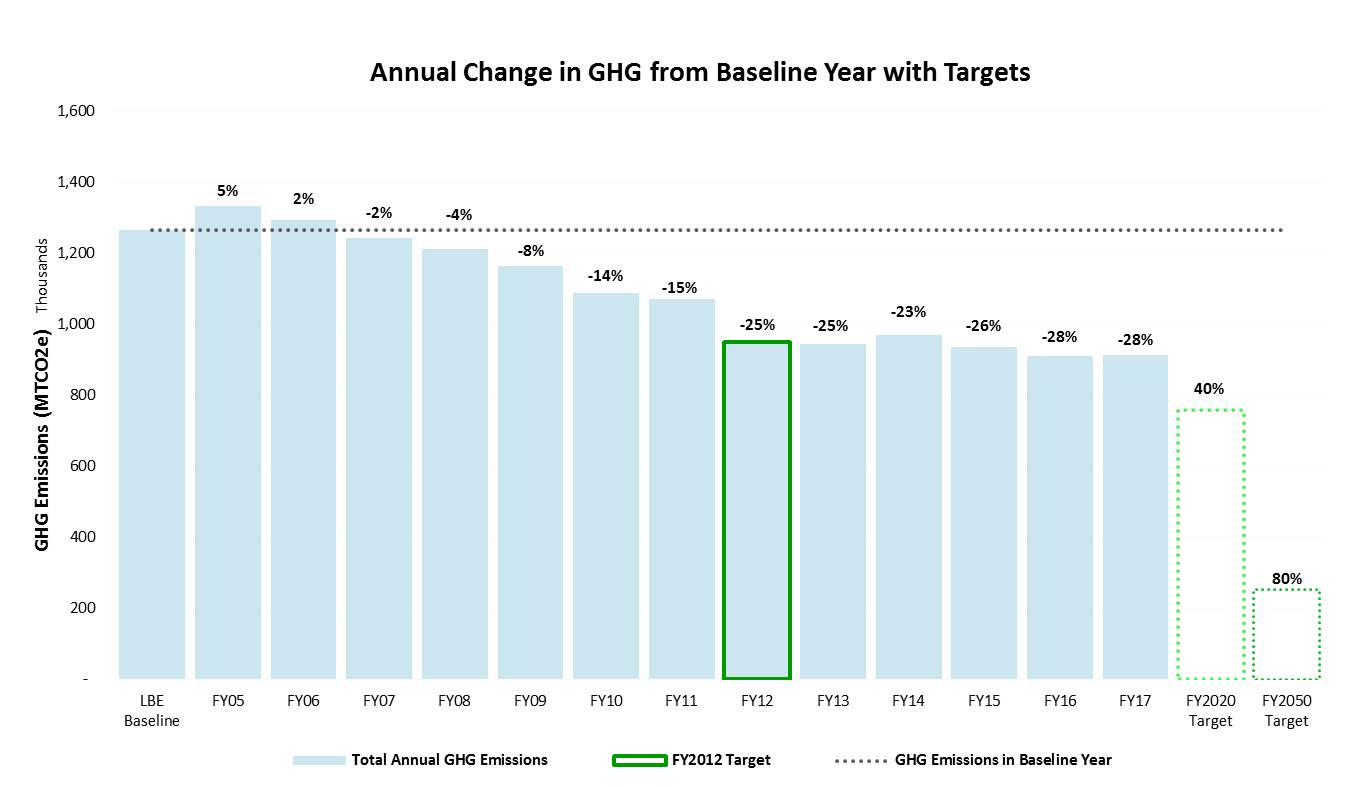 Annual Change in GHG from Baseline Year with Targets

GHG Emissions (MTCO2e)
Thousands

1,600
1,400
1,200
1,000
800
600
400
200
-

5%
2%
-2%
-4%
-8%
-14%
-15%
-25%
-25%
-23%
-26%
-28%
-28%
40%
80%

LBE Baseline
FY05
FY06
FY07
FY08
FY09
FY10
FY11
FY12
FY13
FY14
FY15
FY16
FY17
FY2020 Target
FY2050 Target

Total Annual GHG Emissions
FY2012 Target
GHG Emissions in Baseline Year